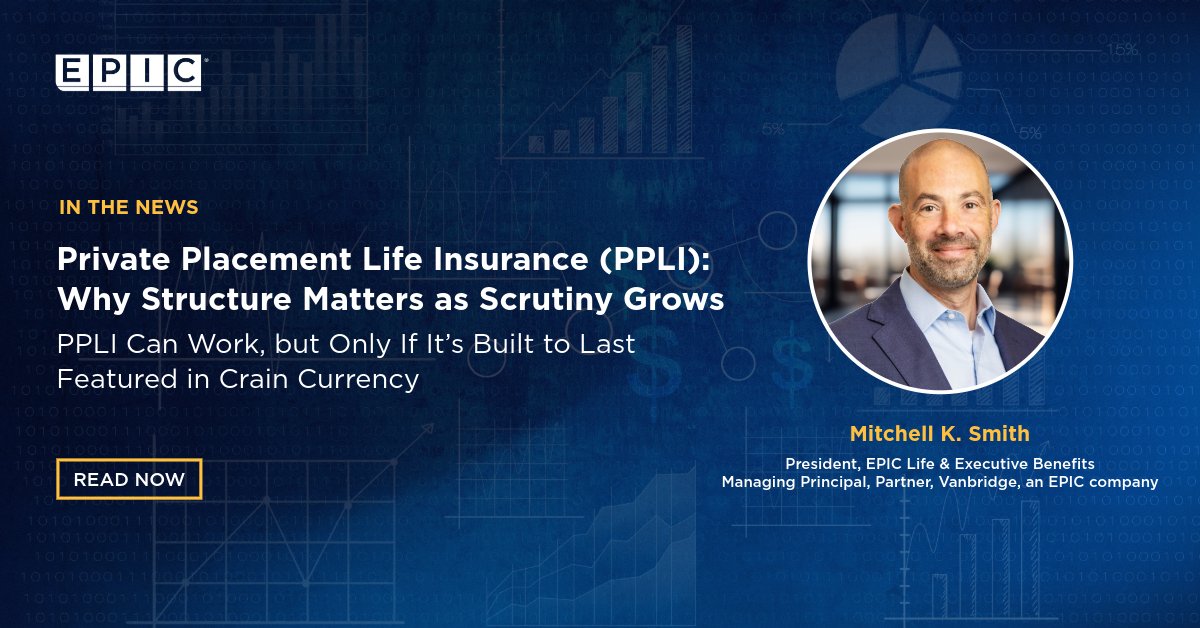 EPIC

IN THE NEWS

Private Placement Life Insurance (PPLI): Why Structure Matters as Scrutiny Grows

PPLI Can Work, but Only If It's Built to Last

Featured in Crain Currency

READ NOW

Mitchell K. Smith

President, EPIC Life & Executive Benefits
Managing Principal, Partner, Vanbridge, an EPIC company